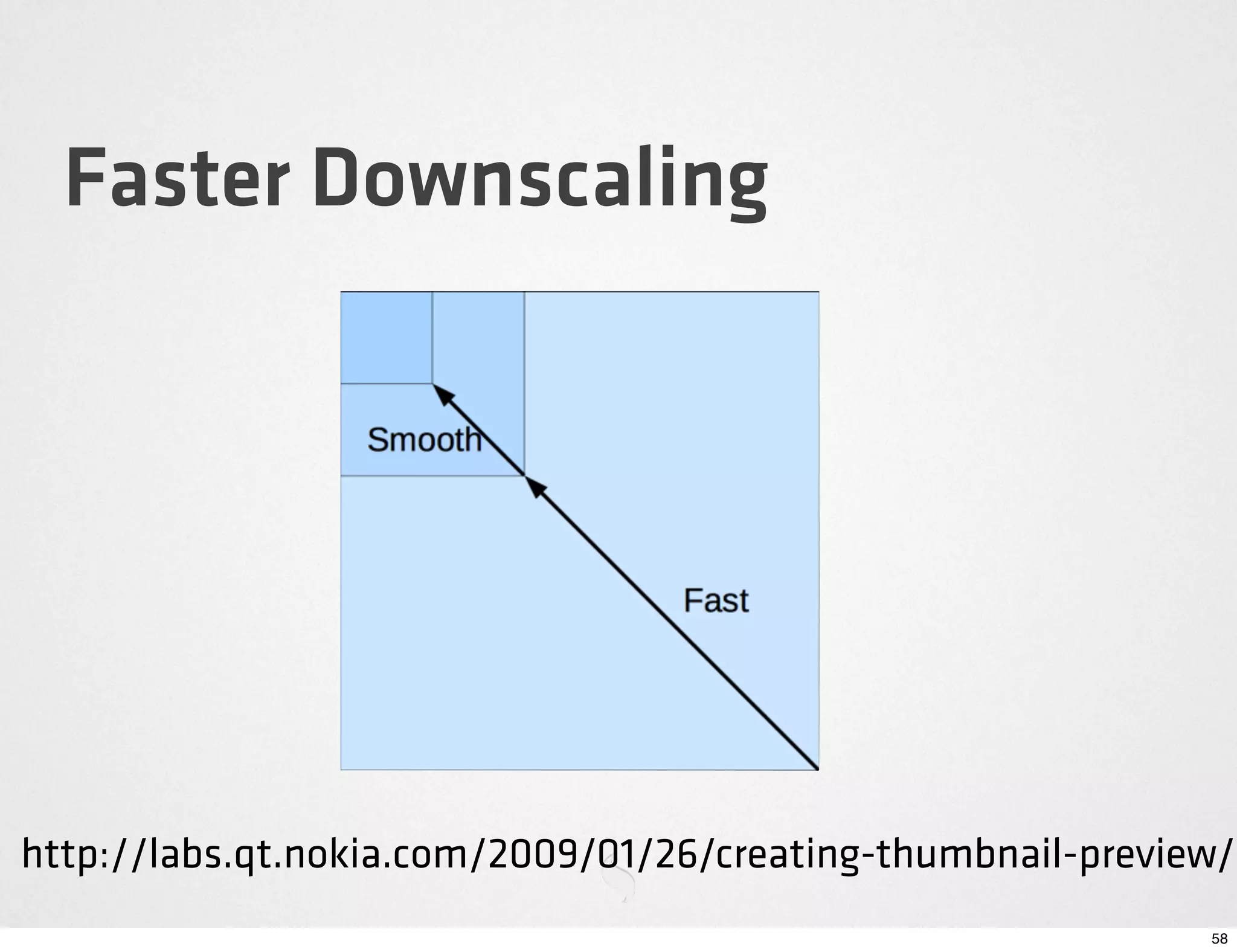 Faster Downscaling

Smooth

Fast

http://labs.qt.nokia.com/2009/01/26/creating-thumbnail-preview/

58